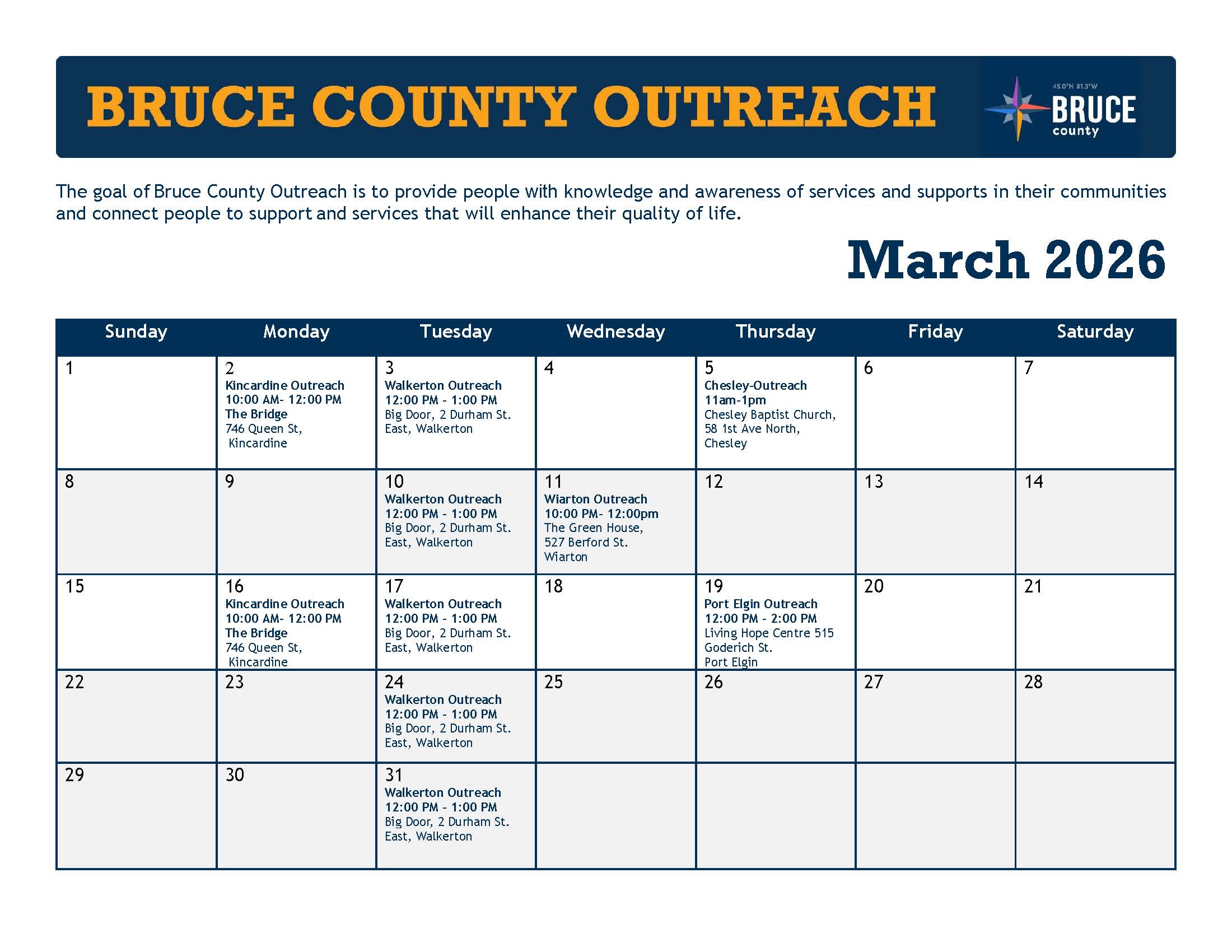 BRUCE COUNTY OUTREACH

45.0°N 81.3°W BRUCE county

The goal of Bruce County Outreach is to provide people with knowledge and awareness of services and supports in their communities and connect people to support and services that will enhance their quality of life.

March 2026

| Sunday | Monday | Tuesday | Wednesday | Thursday | Friday | Saturday |
|---|---|---|---|---|---|---|
| 1 | 2 Kincardine Outreach 10:00 AM- 12:00 PM The Bridge 746 Queen St, Kincardine | 3 Walkerton Outreach 12:00 PM - 1:00 PM Big Door, 2 Durham St. East, Walkerton | 4 | 5 Chesley-Outreach 11am-1pm Chesley Baptist Church, 58 1st Ave North, Chesley | 6 | 7 |
| 8 | 9 | 10 Walkerton Outreach 12:00 PM - 1:00 PM Big Door, 2 Durham St. East, Walkerton | 11 Wiarton Outreach 10:00 PM- 12:00pm The Green House, 527 Berford St. Wiarton | 12 | 13 | 14 |
| 15 | 16 Kincardine Outreach 10:00 AM- 12:00 PM The Bridge 746 Queen St, Kincardine | 17 Walkerton Outreach 12:00 PM - 1:00 PM Big Door, 2 Durham St. East, Walkerton | 18 | 19 Port Elgin Outreach 12:00 PM - 2:00 PM Living Hope Centre 515 Goderich St. Port Elgin | 20 | 21 |
| 22 | 23 | 24 Walkerton Outreach 12:00 PM - 1:00 PM Big Door, 2 Durham St. East, Walkerton | 25 | 26 | 27 | 28 |
| 29 | 30 | 31 Walkerton Outreach 12:00 PM - 1:00 PM Big Door, 2 Durham St. East, Walkerton | | | | |